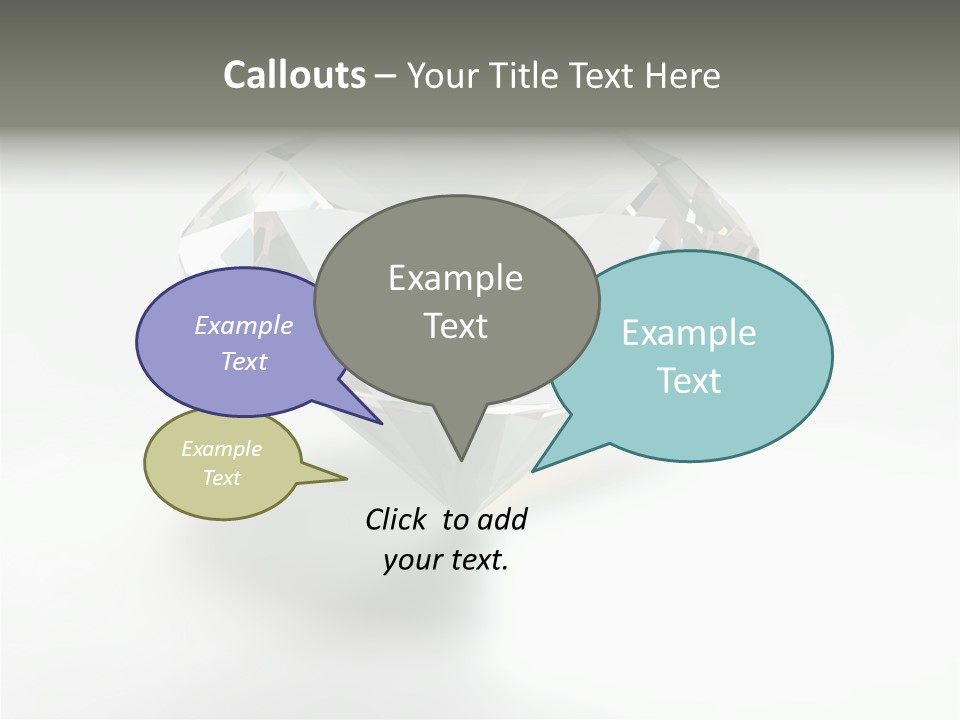 Callouts – Your Title Text Here

Example Text

Example Text

Example Text

Example Text

Click to add your text.